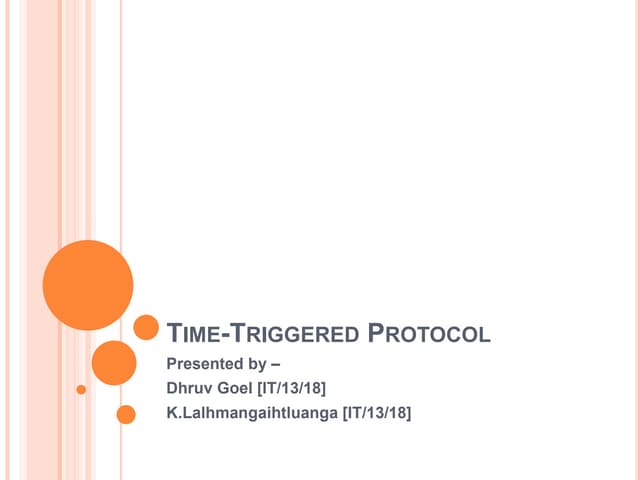 TIME-TRIGGERED PROTOCOL

Presented by –
Dhruv Goel [IT/13/18]
K.Lalhmangaihtluanga [IT/13/18]